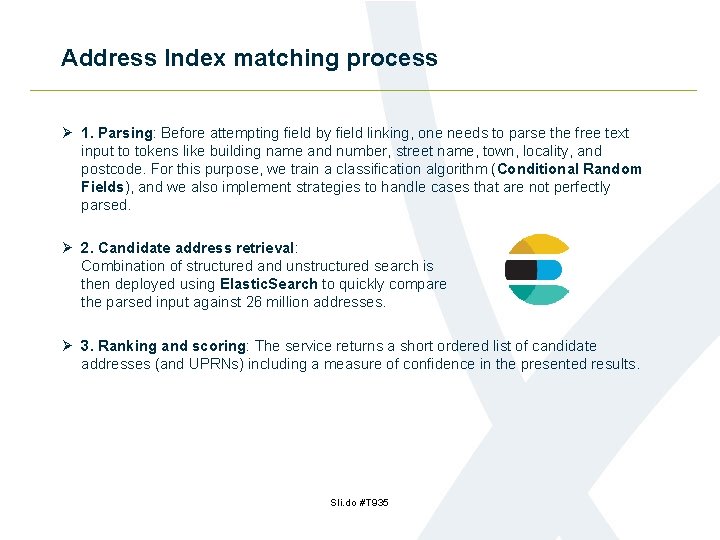 Address Index matching process

➢ 1. Parsing: Before attempting field by field linking, one needs to parse the free text input to tokens like building name and number, street name, town, locality, and postcode. For this purpose, we train a classification algorithm (Conditional Random Fields), and we also implement strategies to handle cases that are not perfectly parsed.

➢ 2. Candidate address retrieval: Combination of structured and unstructured search is then deployed using ElasticSearch to quickly compare the parsed input against 26 million addresses.

➢ 3. Ranking and scoring: The service returns a short ordered list of candidate addresses (and UPRNs) including a measure of confidence in the presented results.

Sli.do #T935